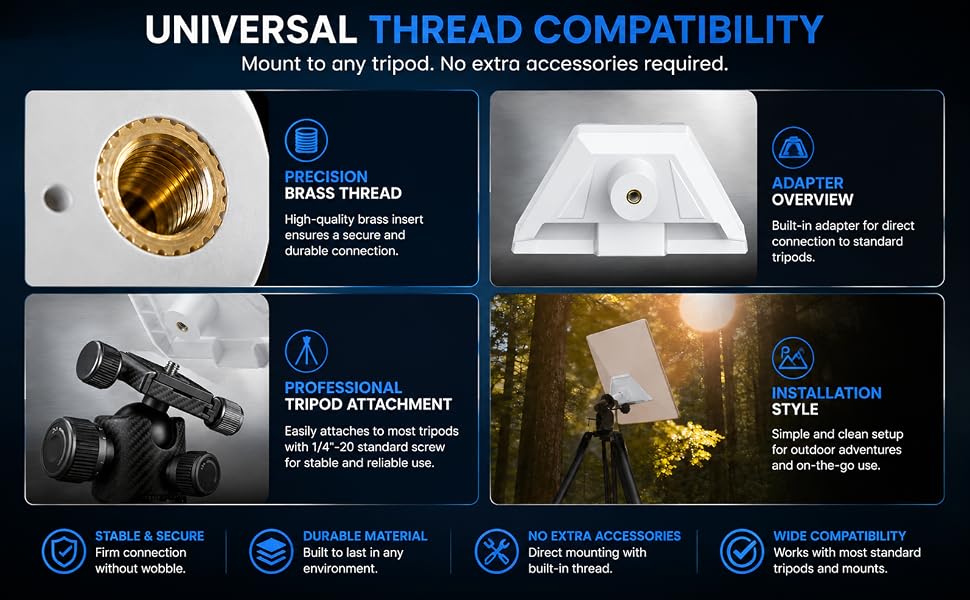 UNIVERSAL THREAD COMPATIBILITY
Mount to any tripod. No extra accessories required.

PRECISION
BRASS THREAD
High-quality brass insert ensures a secure and durable connection.

ADAPTER
OVERVIEW
Built-in adapter for direct connection to standard tripods.

PROFESSIONAL
TRIPOD ATTACHMENT
Easily attaches to most tripods with 1/4"-20 standard screw for stable and reliable use.

INSTALLATION
STYLE
Simple and clean setup for outdoor adventures and on-the-go use.

STABLE & SECURE
Firm connection without wobble.

DURABLE MATERIAL
Built to last in any environment.

NO EXTRA ACCESSORIES
Direct mounting with built-in thread.

WIDE COMPATIBILITY
Works with most standard tripods and mounts.